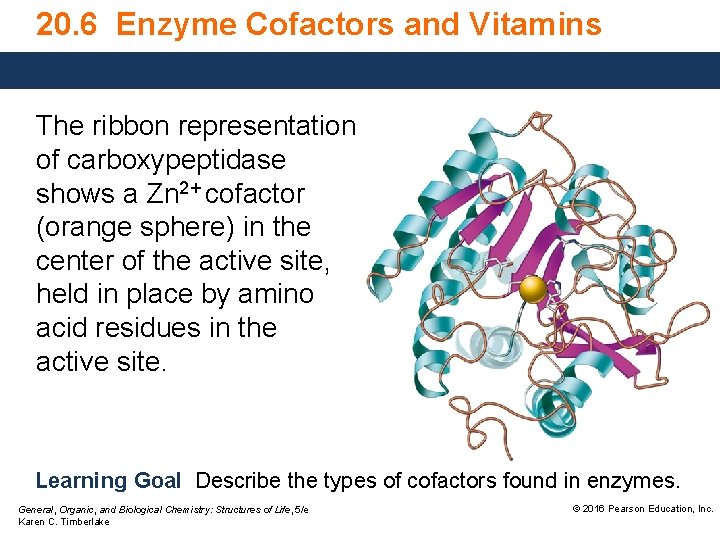 20.6 Enzyme Cofactors and Vitamins

The ribbon representation of carboxypeptidase shows a $Zn^{2+}$ cofactor (orange sphere) in the center of the active site, held in place by amino acid residues in the active site.

Learning Goal Describe the types of cofactors found in enzymes.

General, Organic, and Biological Chemistry: Structures of Life, 5/e
Karen C. Timberlake

© 2016 Pearson Education, Inc.